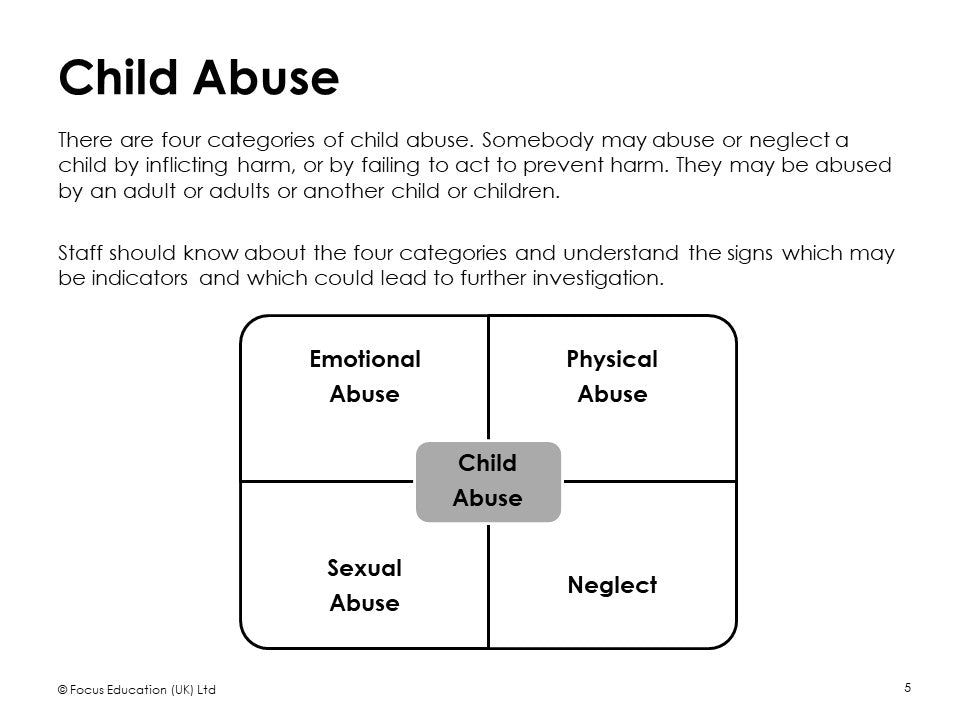 Child Abuse

There are four categories of child abuse. Somebody may abuse or neglect a child by inflicting harm, or by failing to act to prevent harm. They may be abused by an adult or adults or another child or children.

Staff should know about the four categories and understand the signs which may be indicators and which could lead to further investigation.

Emotional Abuse

Physical Abuse

Child Abuse

Sexual Abuse

Neglect

© Focus Education (UK) Ltd

5